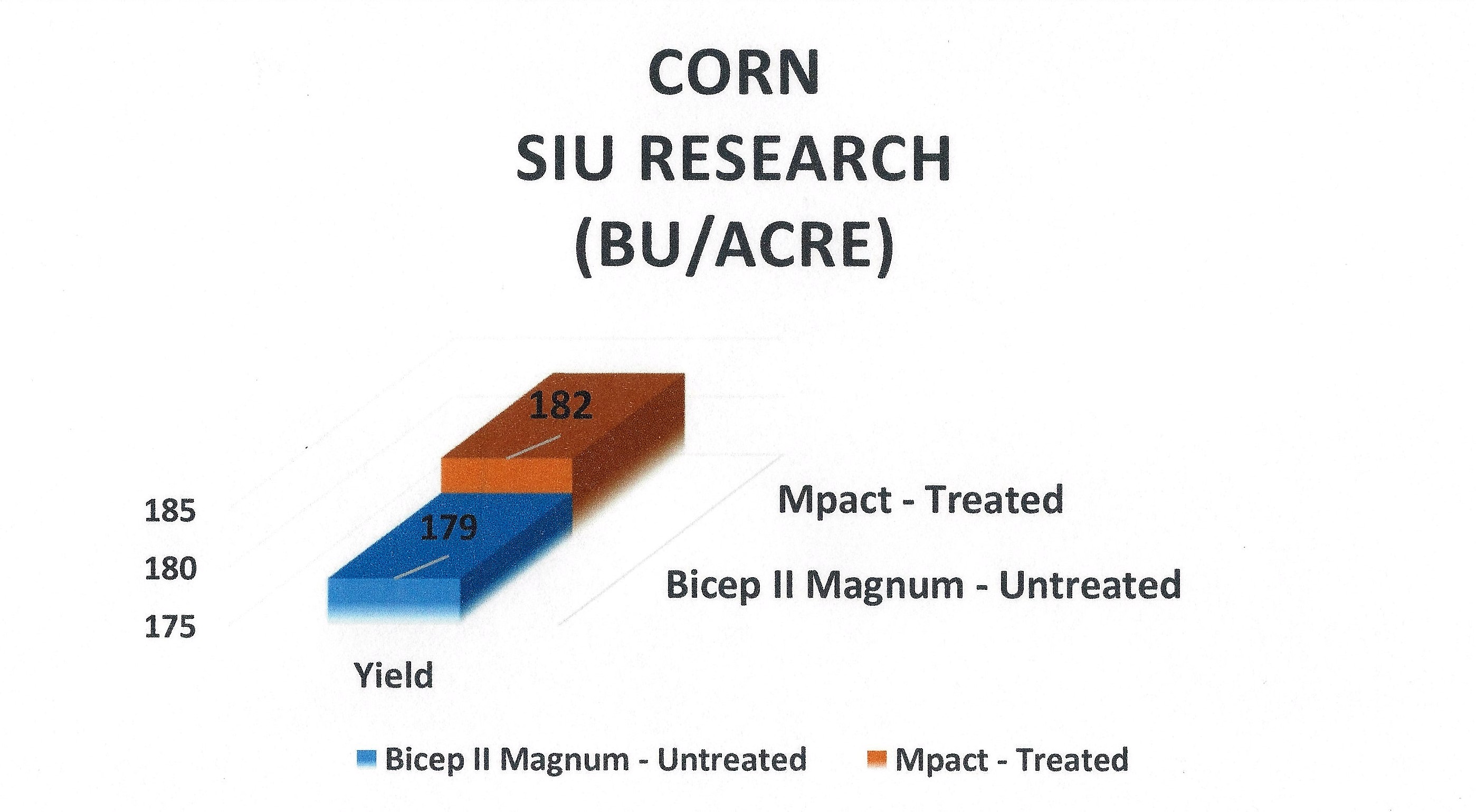 CORN
SIU RESEARCH
(BU/ACRE)

182

179

185
180
175

Mpact - Treated
Bicep II Magnum - Untreated

Yield

Bicep II Magnum - Untreated   Mpact - Treated